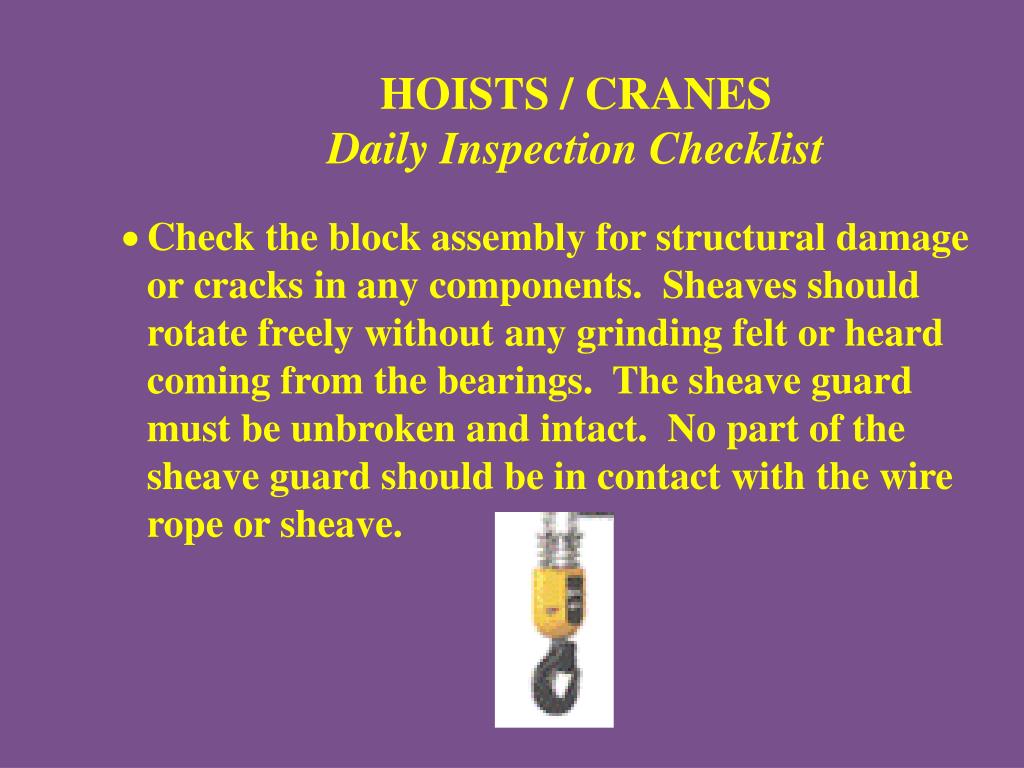 HOISTS / CRANES
Daily Inspection Checklist

• Check the block assembly for structural damage or cracks in any components. Sheaves should rotate freely without any grinding felt or heard coming from the bearings. The sheave guard must be unbroken and intact. No part of the sheave guard should be in contact with the wire rope or sheave.